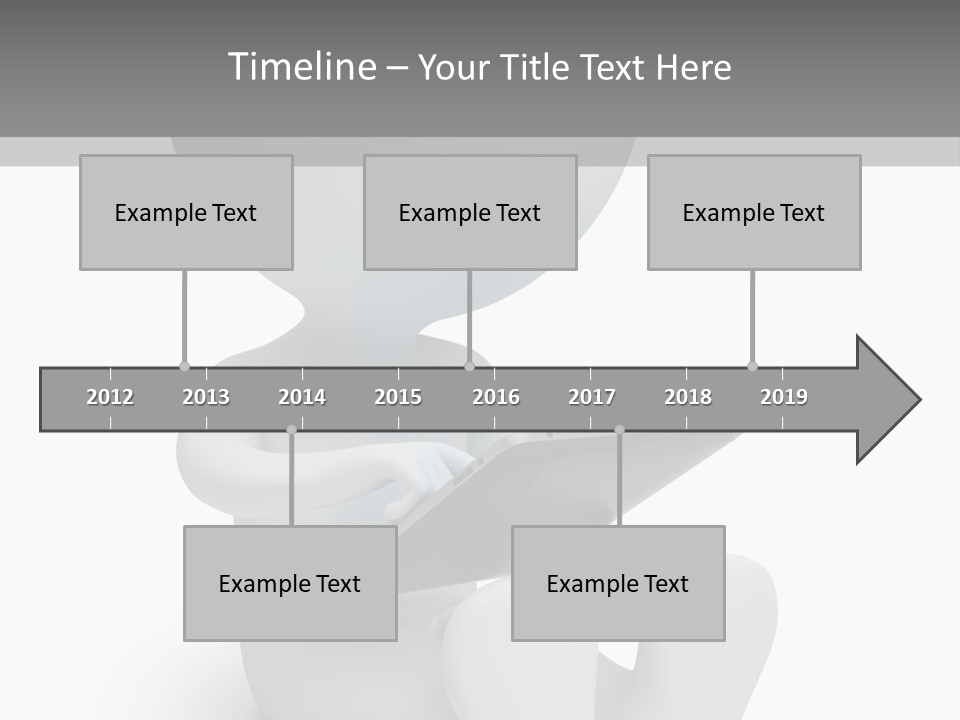 Timeline – Your Title Text Here

Example Text

Example Text

Example Text

2012 2013 2014 2015 2016 2017 2018 2019

Example Text

Example Text